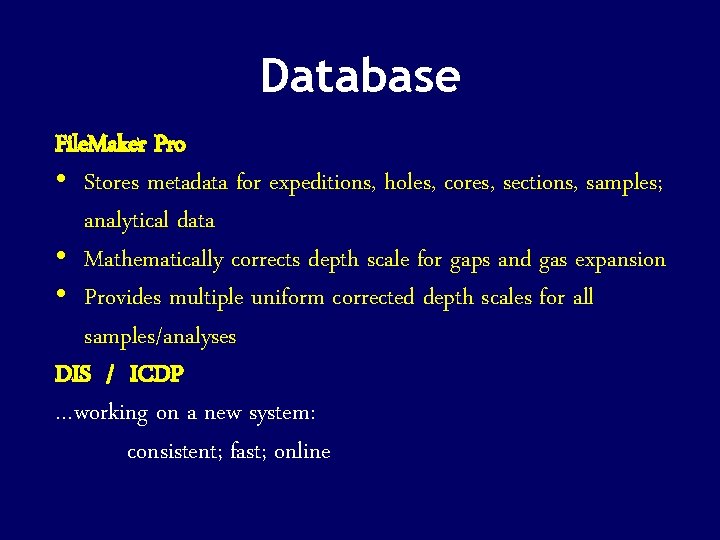 Database

FileMaker Pro

• Stores metadata for expeditions, holes, cores, sections, samples; analytical data
• Mathematically corrects depth scale for gaps and gas expansion
• Provides multiple uniform corrected depth scales for all samples/analyses

DIS / ICDP

…working on a new system:

consistent; fast; online